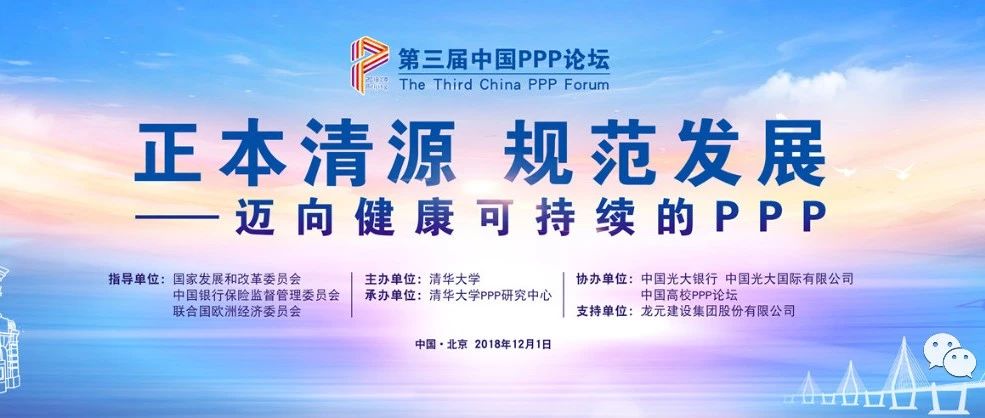 第三届中国PPP论坛
The Third China PPP Forum

正本清源 规范发展
——迈向健康可持续的PPP

指导单位：国家发展和改革委员会
中国银行保险监督管理委员会
联合国欧洲经济委员会

主办单位：清华大学
承办单位：清华大学PPP研究中心

协办单位：中国光大银行 中国光大国际有限公司
中国高校PPP论坛
支持单位：龙元建设集团股份有限公司

中国·北京 2018年12月1日